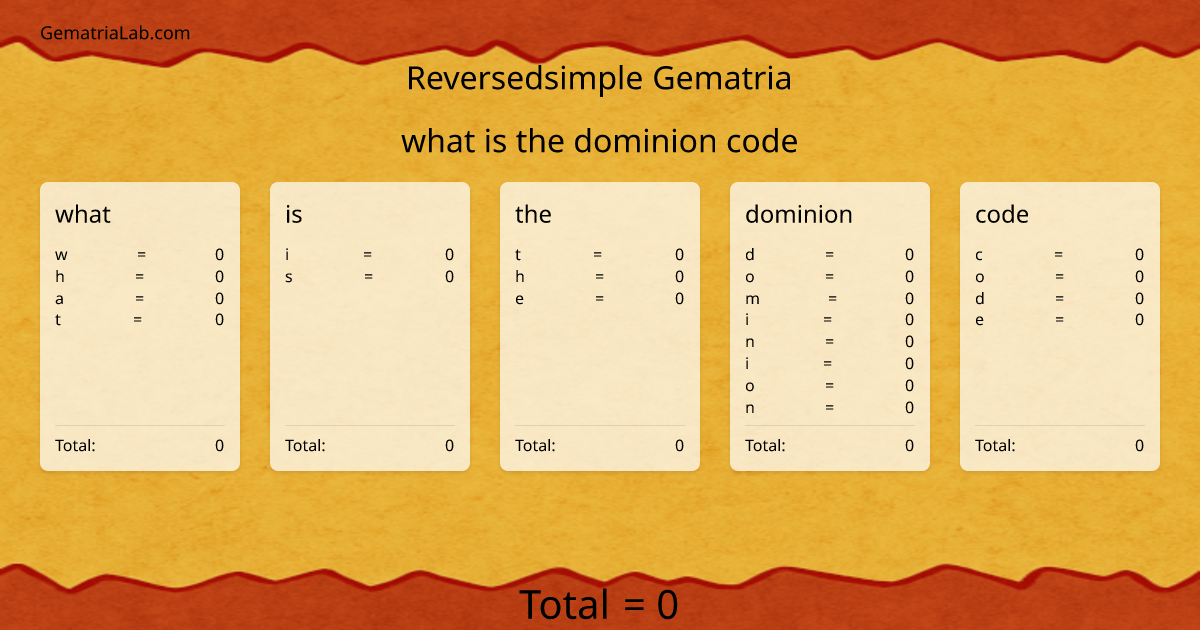 GematriaLab.com

Reversedsimple Gematria

what is the dominion code

what

w = 0
h = 0
a = 0
t = 0

Total: 0

is

i = 0
s = 0

Total: 0

the

t = 0
h = 0
e = 0

Total: 0

dominion

d = 0
o = 0
m = 0
i = 0
n = 0
i = 0
o = 0
n = 0

Total: 0

code

c = 0
o = 0
d = 0
e = 0

Total: 0

Total = 0